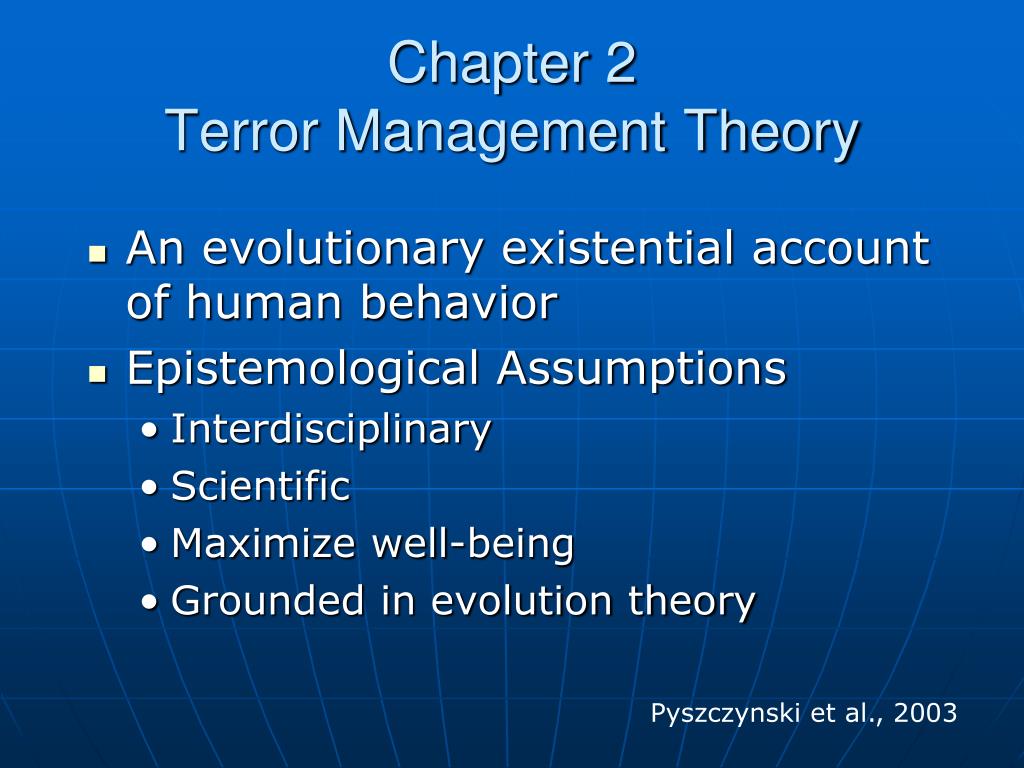 Chapter 2
Terror Management Theory

- An evolutionary existential account of human behavior
- Epistemological Assumptions
  - Interdisciplinary
  - Scientific
  - Maximize well-being
  - Grounded in evolution theory

Pyszczynski et al., 2003